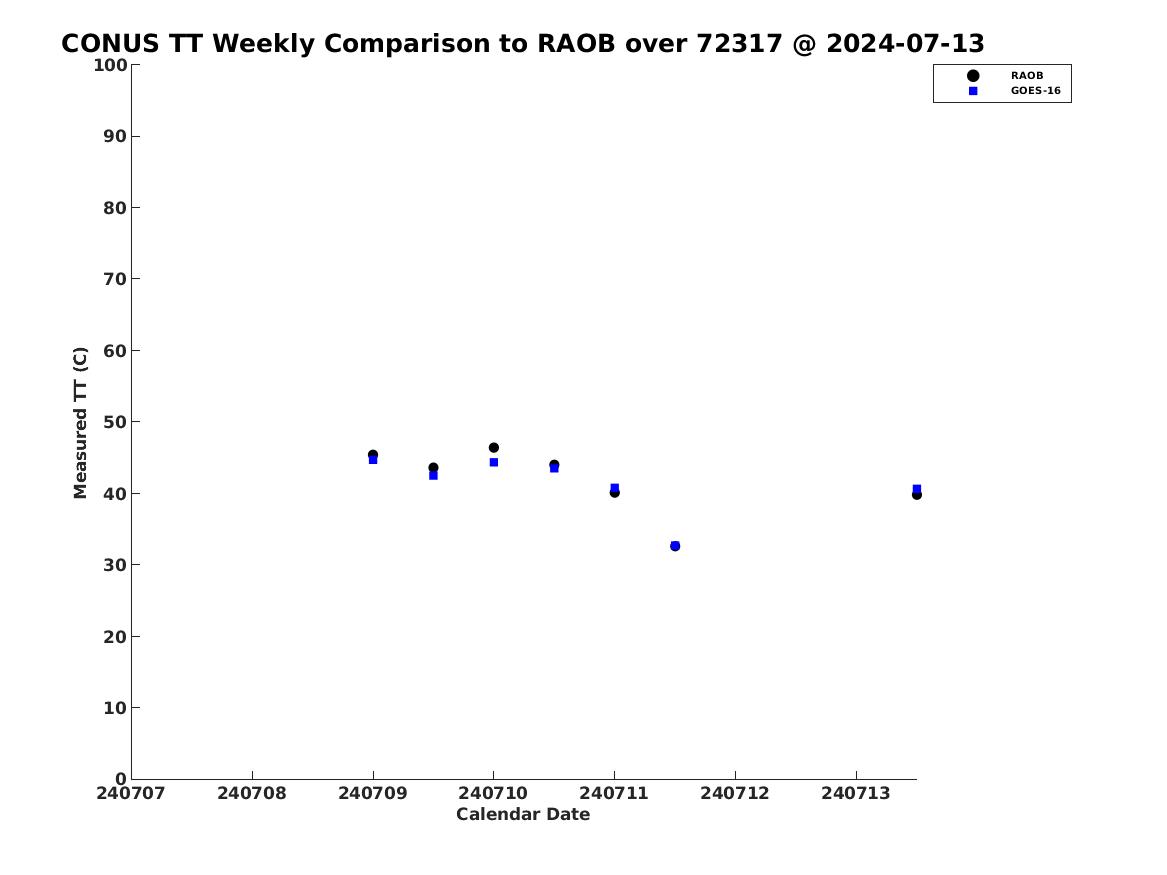 CONUS TT Weekly Comparison to RAOB over 72317 @ 2024-07-13

RAOB
GOES-16

Measured TT (C)

100
90
80
70
60
50
40
30
20
10
0

240707 240708 240709 240710 240711 240712 240713

Calendar Date